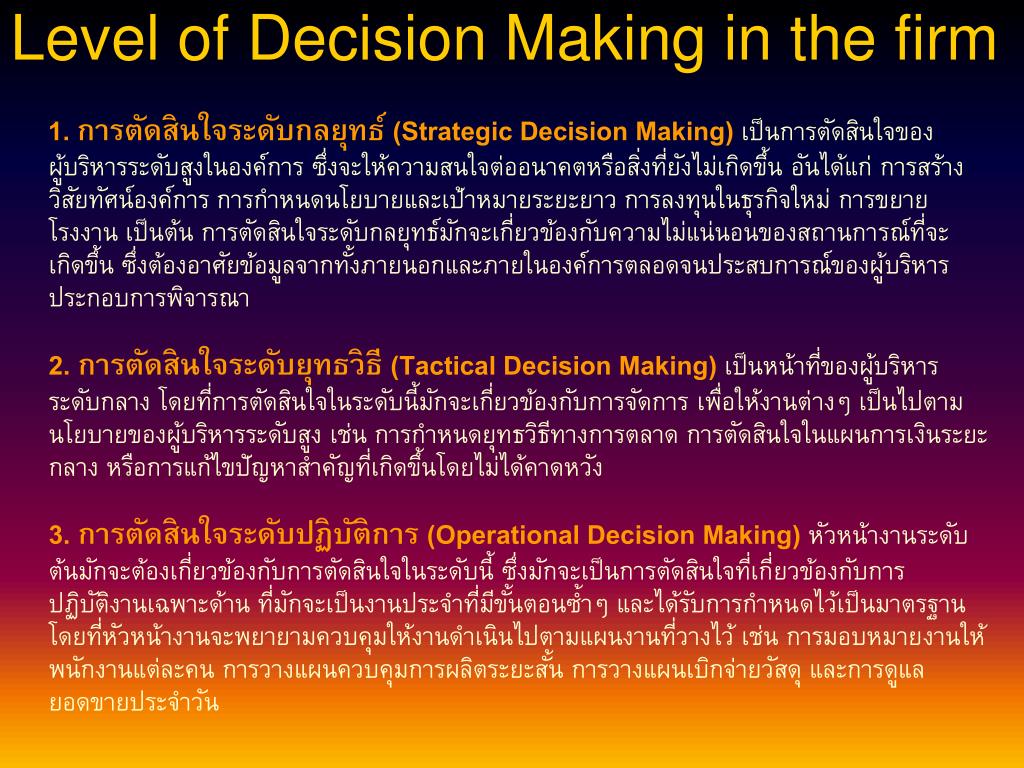 Level of Decision Making in the firm

1. การตัดสินใจระดับกลยุทธ์ (Strategic Decision Making) เป็นการตัดสินใจของผู้บริหารระดับสูงในองค์การ ซึ่งจะให้ความสนใจต่ออนาคตหรือสิ่งที่ยังไม่เกิดขึ้น อันได้แก่ การสร้างวิสัยทัศน์องค์การ การกำหนดนโยบายและเป้าหมายระยะยาว การลงทุนในธุรกิจใหม่ การขยายโรงงาน เป็นต้น การตัดสินใจระดับกลยุทธ์มักจะเกี่ยวข้องกับความไม่แน่นอนของสถานการณ์ที่จะเกิดขึ้น ซึ่งต้องอาศัยข้อมูลจากทั้งภายนอกและภายในองค์การตลอดจนประสบการณ์ของผู้บริหารประกอบการพิจารณา

2. การตัดสินใจระดับยุทธวิธี (Tactical Decision Making) เป็นหน้าที่ของผู้บริหารระดับกลาง โดยที่การตัดสินใจในระดับนี้มักจะเกี่ยวข้องกับการจัดการ เพื่อให้งานต่างๆ เป็นไปตามนโยบายของผู้บริหารระดับสูง เช่น การกำหนดยุทธวิธีทางการตลาด การตัดสินใจในแผนการเงินระยะกลาง หรือการแก้ไขปัญหาสำคัญที่เกิดขึ้นโดยไม่ได้คาดหวัง

3. การตัดสินใจระดับปฏิบัติการ (Operational Decision Making) หัวหน้างานระดับต้นมักจะต้องเกี่ยวข้องกับการตัดสินใจในระดับนี้ ซึ่งมักจะเป็นการตัดสินใจที่เกี่ยวข้องกับการปฏิบัติงานเฉพาะด้าน ที่มักจะเป็นงานประจำที่มีขั้นตอนซ้ำๆ และได้รับการกำหนดไว้เป็นมาตรฐาน โดยที่หัวหน้างานจะพยายามควบคุมให้งานดำเนินไปตามแผนงานที่วางไว้ เช่น การมอบหมายงานให้พนักงานแต่ละคน การวางแผนควบคุมการผลิตระยะสั้น การวางแผนเบิกจ่ายวัสดุ และการดูแลยอดขายประจำวัน